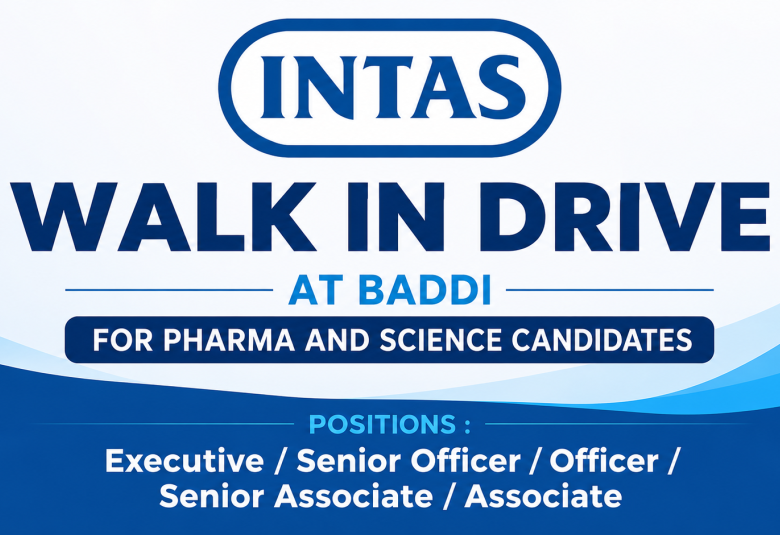 INTAS

WALK IN DRIVE

AT BADDI

FOR PHARMA AND SCIENCE CANDIDATES

POSITIONS :

Executive / Senior Officer / Officer / Senior Associate / Associate